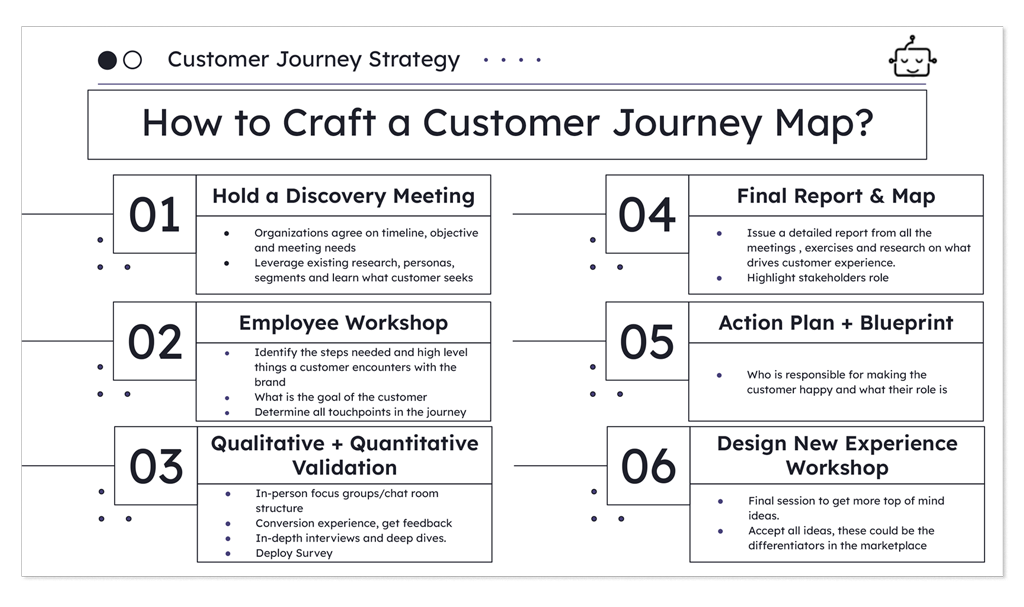 Customer Journey Strategy

How to Craft a Customer Journey Map?

01

Hold a Discovery Meeting

- Organizations agree on timeline, objective and meeting needs
- Leverage existing research, personas, segments and learn what customer seeks

02

Employee Workshop

- Identify the steps needed and high level things a customer encounters with the brand
- What is the goal of the customer
- Determine all touchpoints in the journey

03

Qualitative + Quantitative Validation

- In-person focus groups/chat room structure
- Conversion experience, get feedback
- In-depth interviews and deep dives.
- Deploy Survey

04

Final Report & Map

- Issue a detailed report from all the meetings , exercises and research on what drives customer experience.
- Highlight stakeholders role

05

Action Plan + Blueprint

- Who is responsible for making the customer happy and what their role is

06

Design New Experience Workshop

- Final session to get more top of mind ideas.
- Accept all ideas, these could be the differentiators in the marketplace